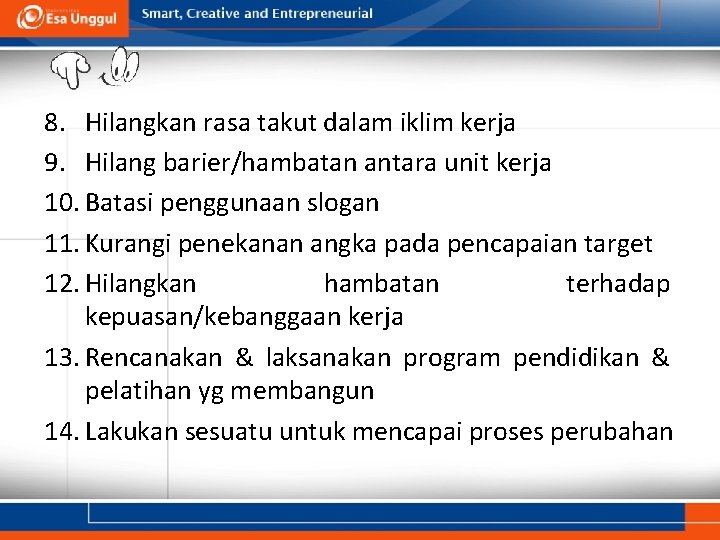 Esa Unggul

Smart, Creative and Entrepreneurial

8. Hilangkan rasa takut dalam iklim kerja
9. Hilang barier/hambatan antara unit kerja
10. Batasi penggunaan slogan
11. Kurangi penekanan angka pada pencapaian target
12. Hilangkan hambatan terhadap kepuasan/kebanggaan kerja
13. Rencanakan & laksanakan program pendidikan & pelatihan yg membangun
14. Lakukan sesuatu untuk mencapai proses perubahan